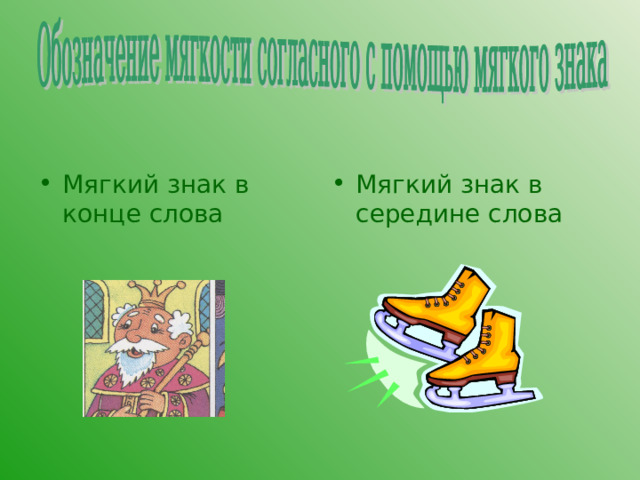 Обозначение мягкости согласного с помощью мягкого знака

• Мягкий знак в конце слова

• Мягкий знак в середине слова